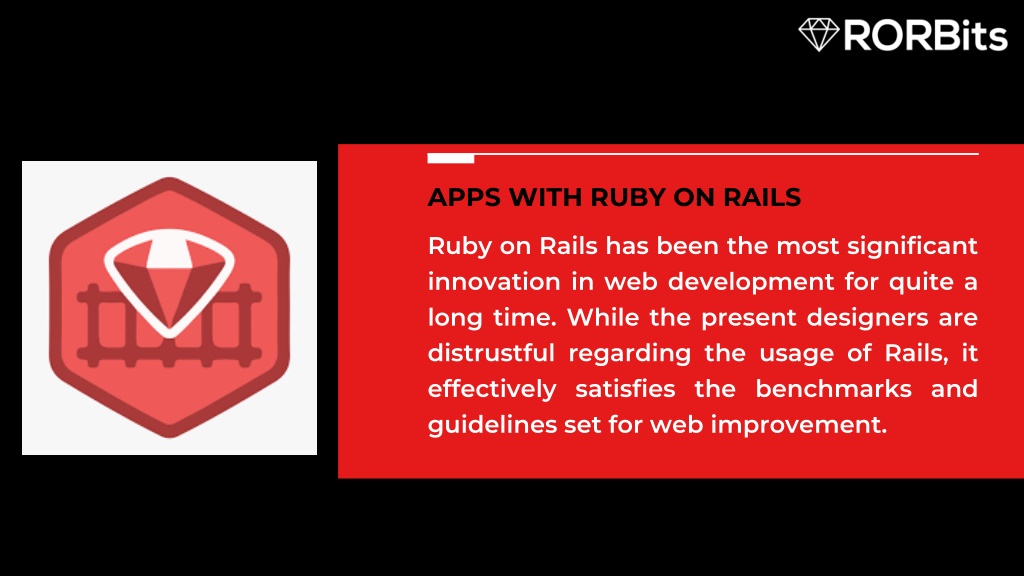 RORBits

APPS WITH RUBY ON RAILS

Ruby on Rails has been the most significant innovation in web development for quite a long time. While the present designers are distrustful regarding the usage of Rails, it effectively satisfies the benchmarks and guidelines set for web improvement.